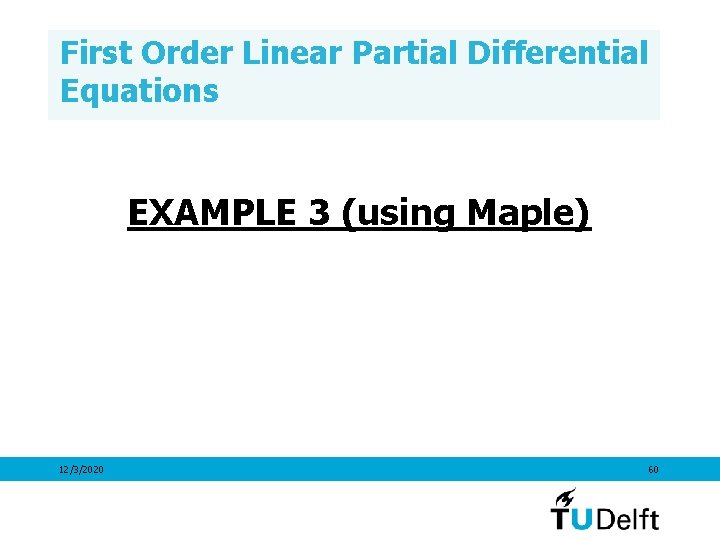 First Order Linear Partial Differential Equations

EXAMPLE 3 (using Maple)

12/3/2020

60

TUDelft